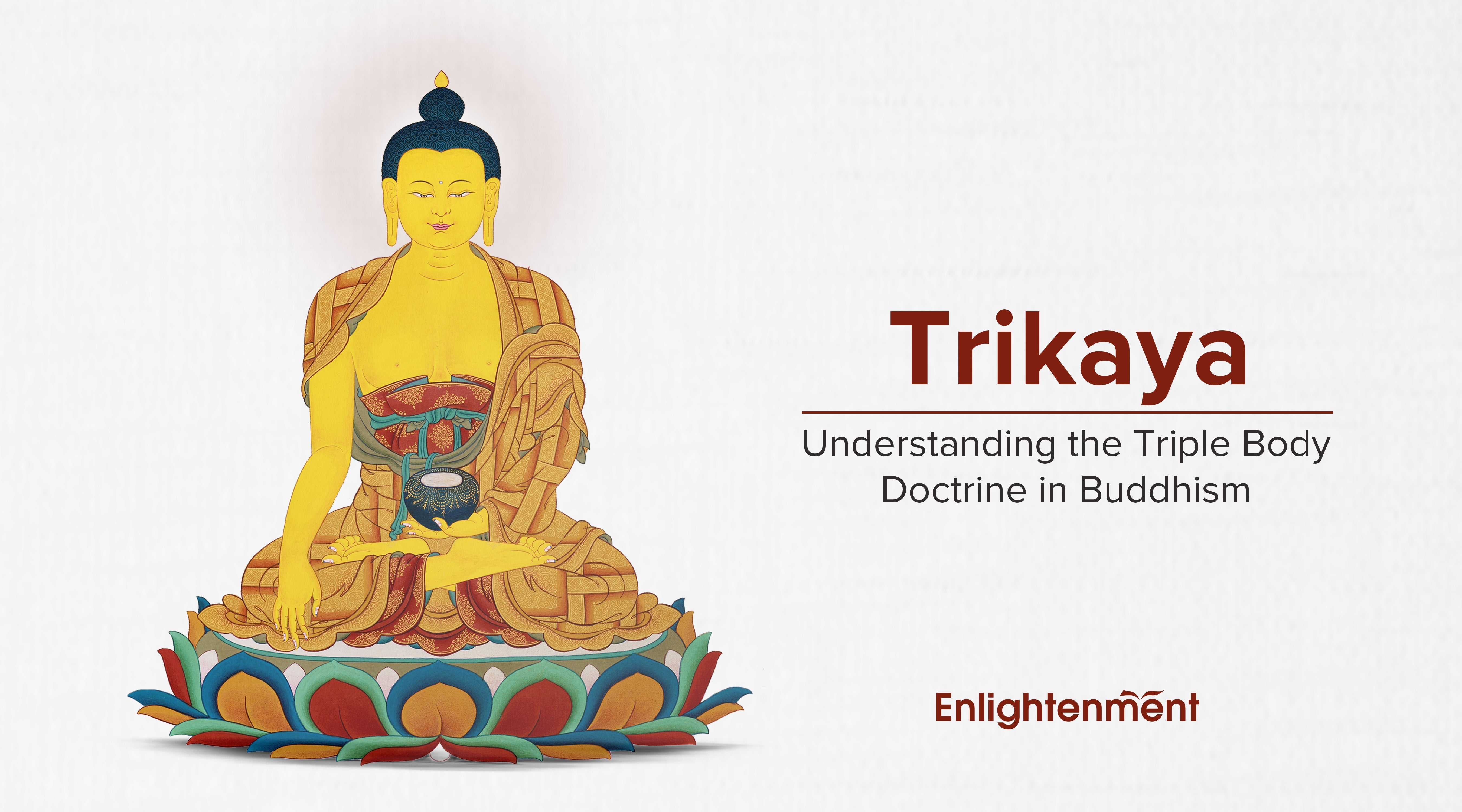 Trikaya

Understanding the Triple Body Doctrine in Buddhism

Enlightenment